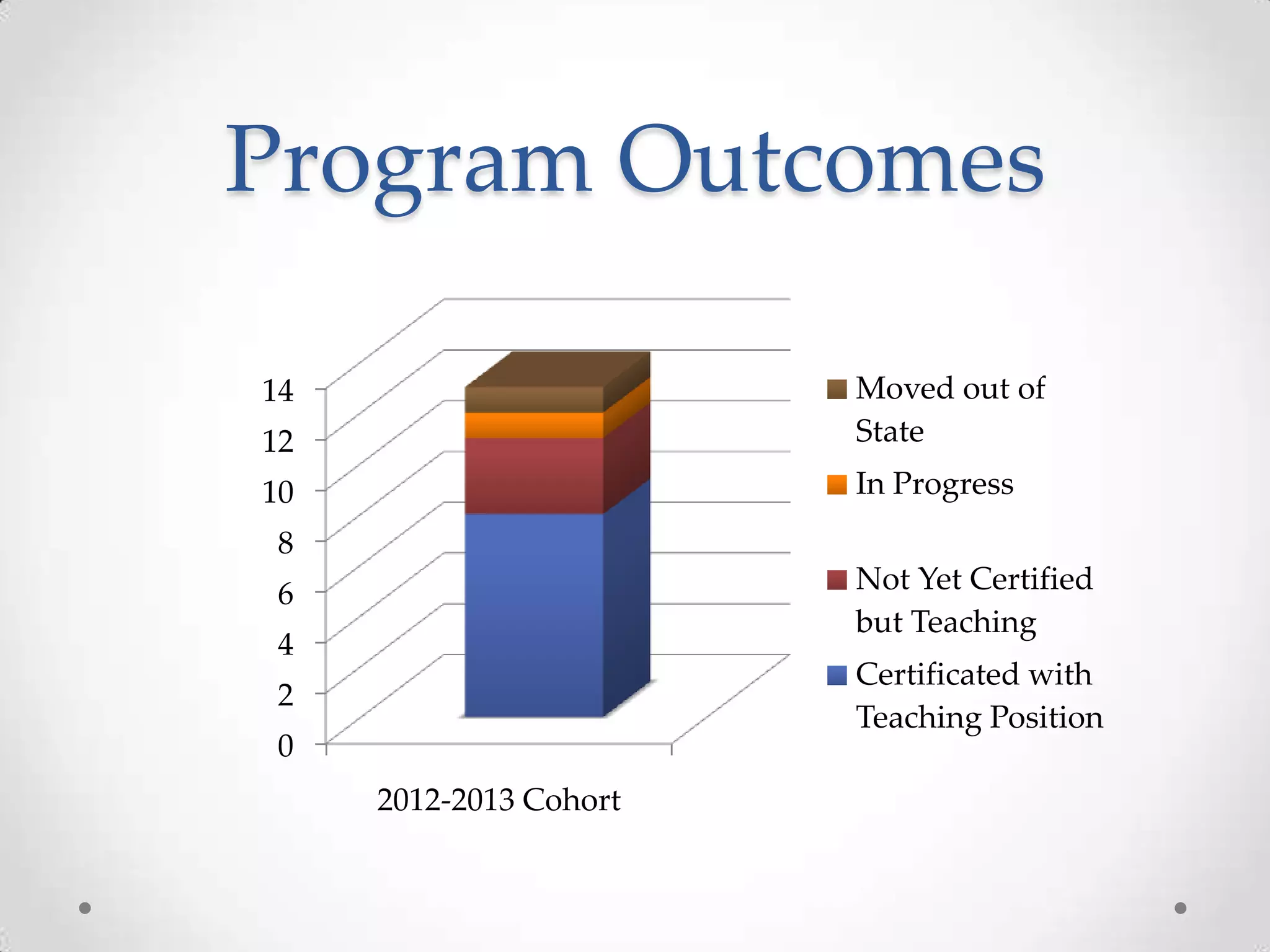 Program Outcomes

14
12
10
8
6
4
2
0

2012-2013 Cohort

Moved out of State
In Progress
Not Yet Certified but Teaching
Certificated with Teaching Position